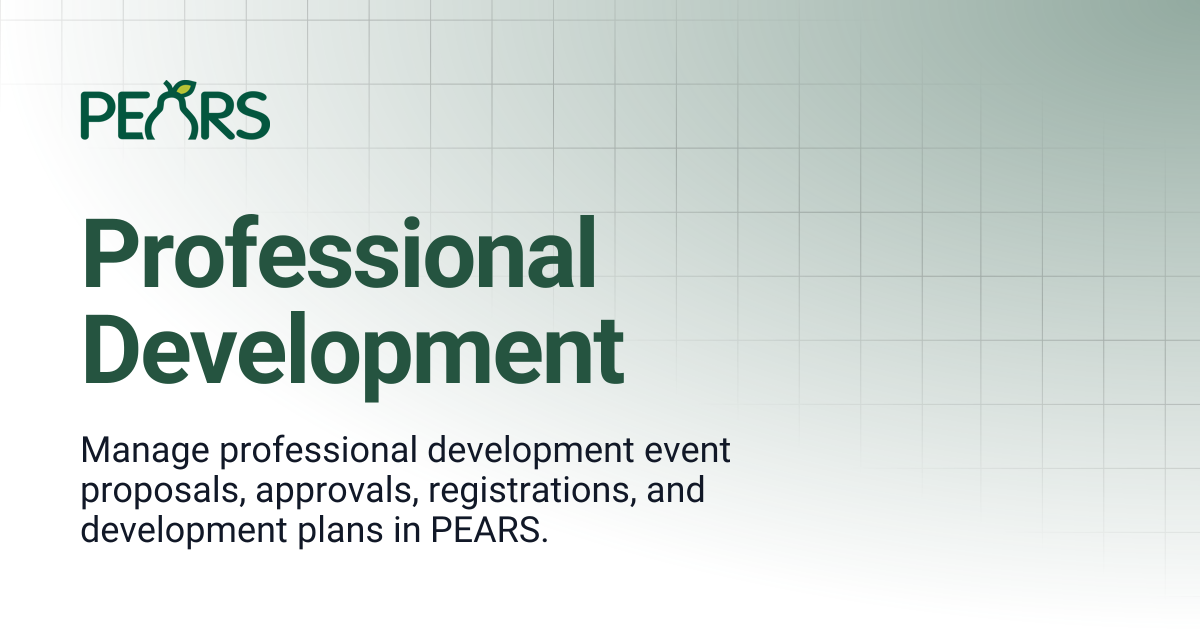 PEARS

Professional Development

Manage professional development event proposals, approvals, registrations, and development plans in PEARS.